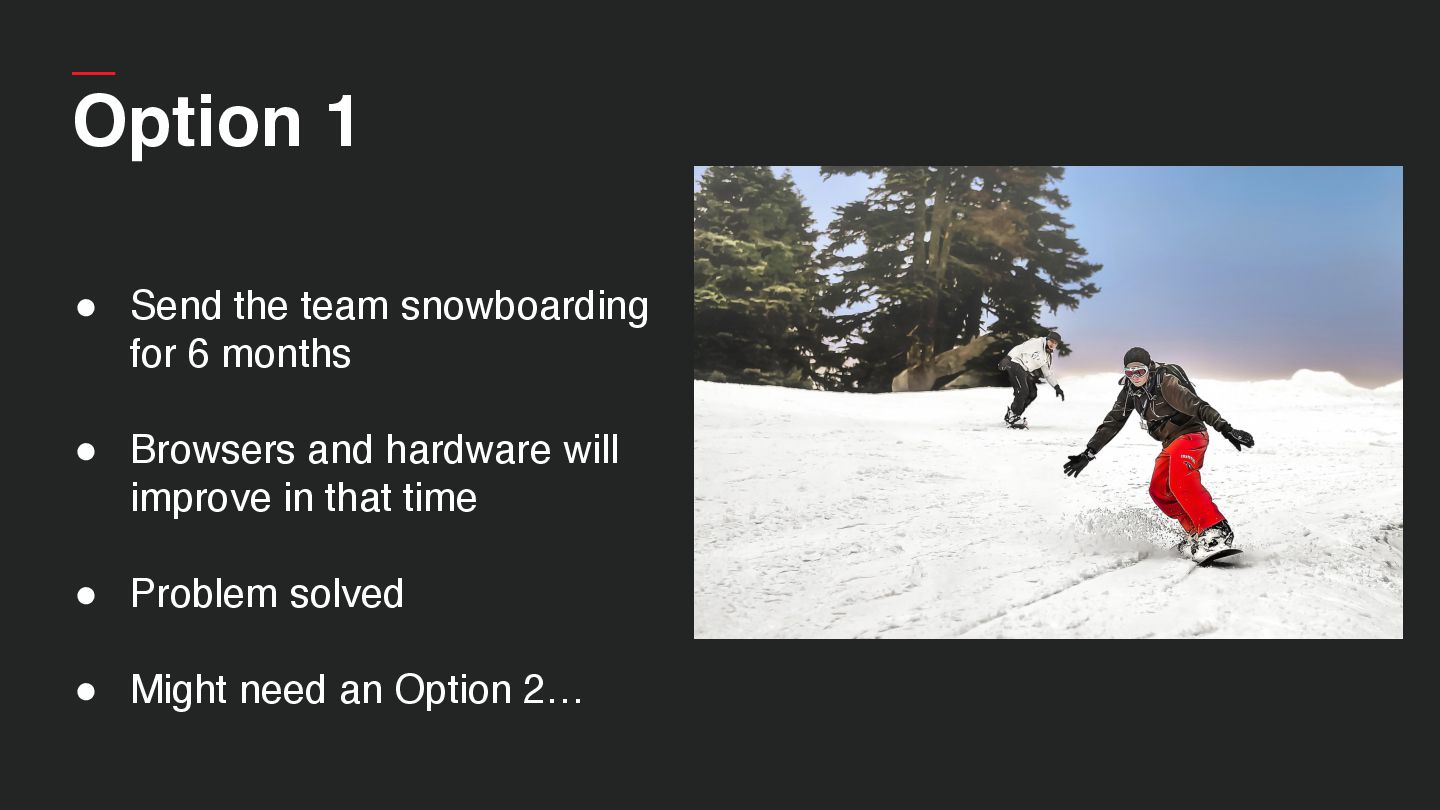 Option 1

● Send the team snowboarding for 6 months

● Browsers and hardware will improve in that time

● Problem solved

● Might need an Option 2…